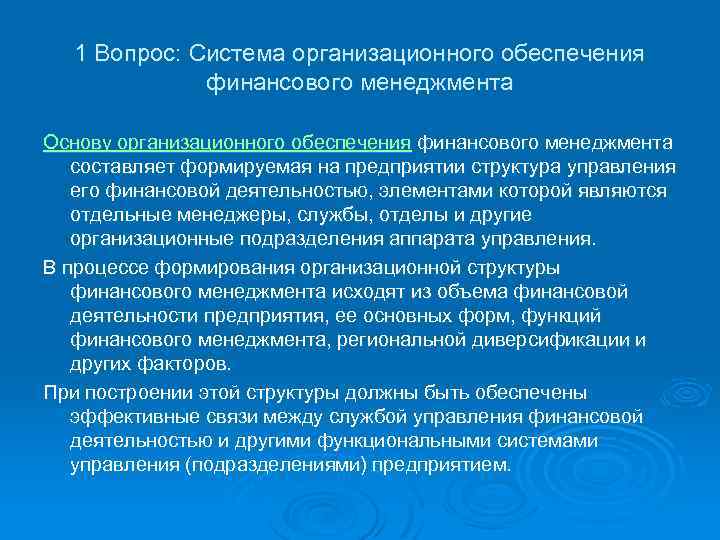 1 Вопрос: Система организационного обеспечения финансового менеджмента

Основу организационного обеспечения финансового менеджмента составляет формируемая на предприятии структура управления его финансовой деятельностью, элементами которой являются отдельные менеджеры, службы, отделы и другие организационные подразделения аппарата управления.

В процессе формирования организационной структуры финансового менеджмента исходят из объема финансовой деятельности предприятия, ее основных форм, функций финансового менеджмента, региональной диверсификации и других факторов.

При построении этой структуры должны быть обеспечены эффективные связи между службой управления финансовой деятельностью и другими функциональными системами управления (подразделениями) предприятием.